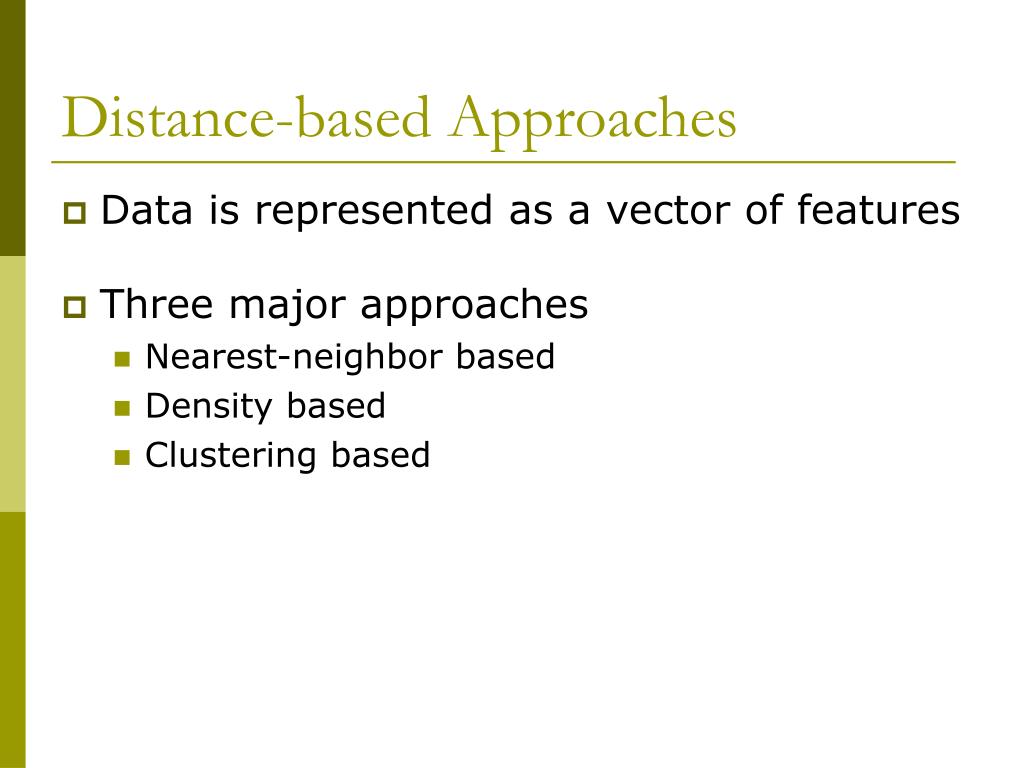 Distance-based Approaches

Data is represented as a vector of features

Three major approaches

Nearest-neighbor based

Density based

Clustering based